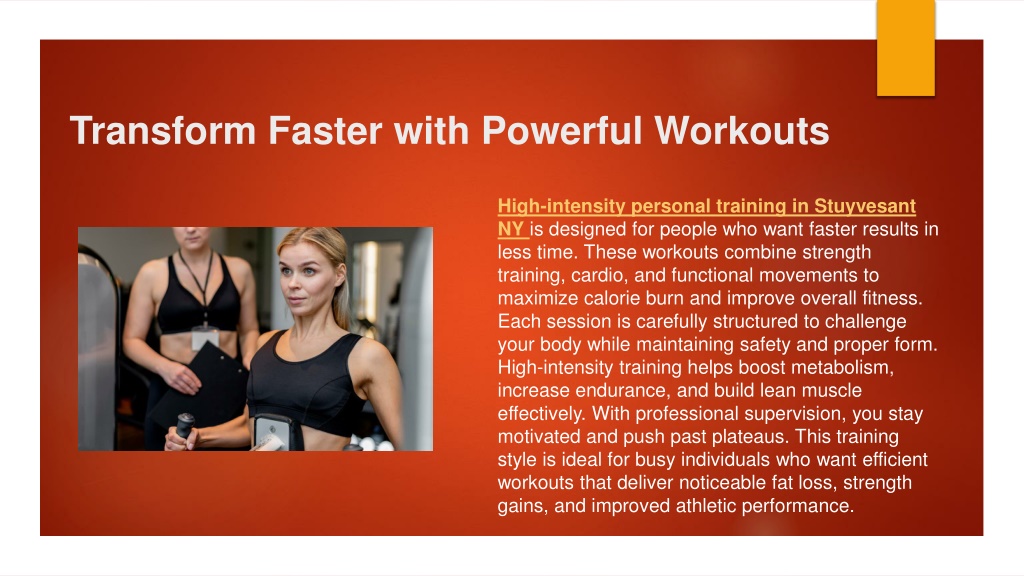 Transform Faster with Powerful Workouts

High-intensity personal training in Stuyvesant NY is designed for people who want faster results in less time. These workouts combine strength training, cardio, and functional movements to maximize calorie burn and improve overall fitness. Each session is carefully structured to challenge your body while maintaining safety and proper form. High-intensity training helps boost metabolism, increase endurance, and build lean muscle effectively. With professional supervision, you stay motivated and push past plateaus. This training style is ideal for busy individuals who want efficient workouts that deliver noticeable fat loss, strength gains, and improved athletic performance.